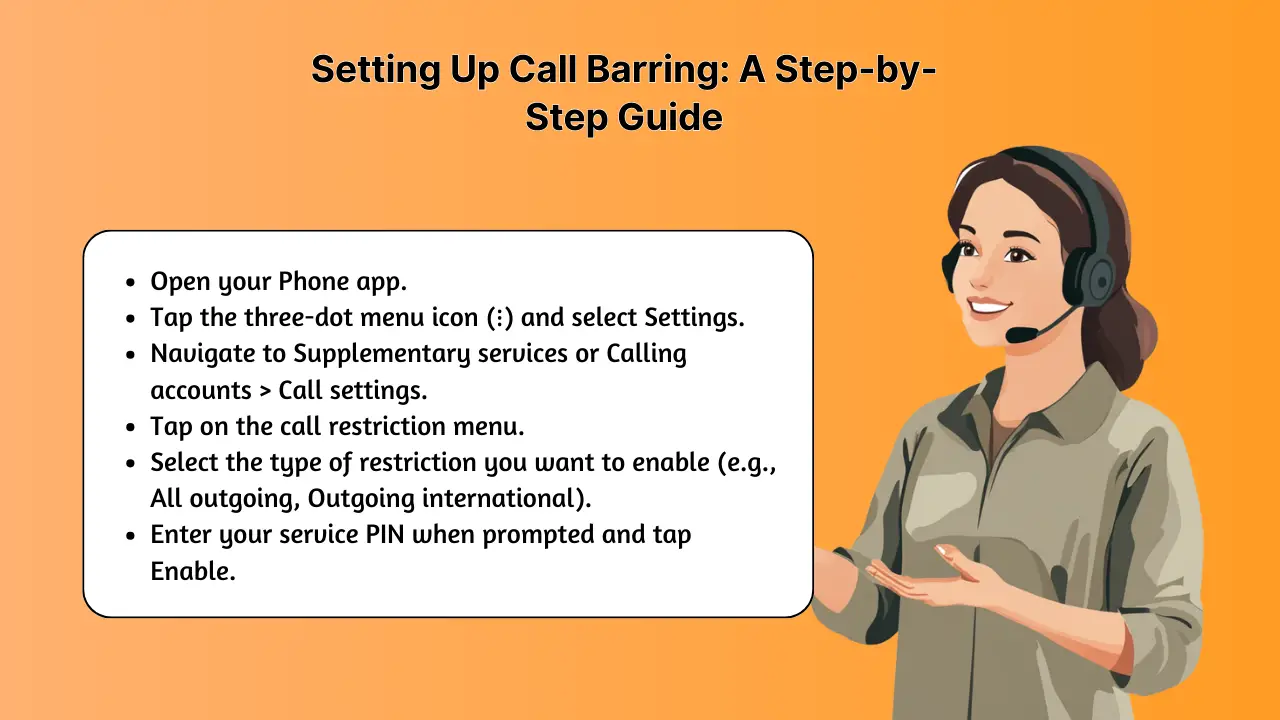 Setting Up Call Barring: A Step-by-Step Guide

- Open your Phone app.
- Tap the three-dot menu icon (⋮) and select Settings.
- Navigate to Supplementary services or Calling accounts > Call settings.
- Tap on the call restriction menu.
- Select the type of restriction you want to enable (e.g., All outgoing, Outgoing international).
- Enter your service PIN when prompted and tap Enable.